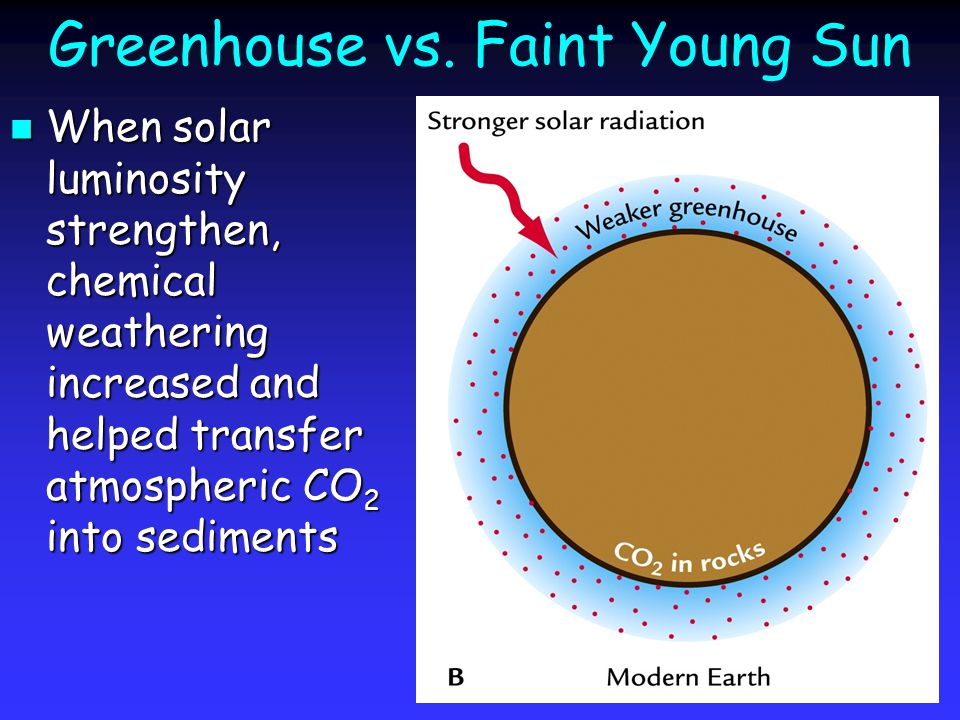 Greenhouse vs. Faint Young Sun

When solar luminosity strengthen, chemical weathering increased and helped transfer atmospheric $CO_2$ into sediments

Stronger solar radiation

Weaker greenhouse

$CO_2$ in rocks

B

Modern Earth